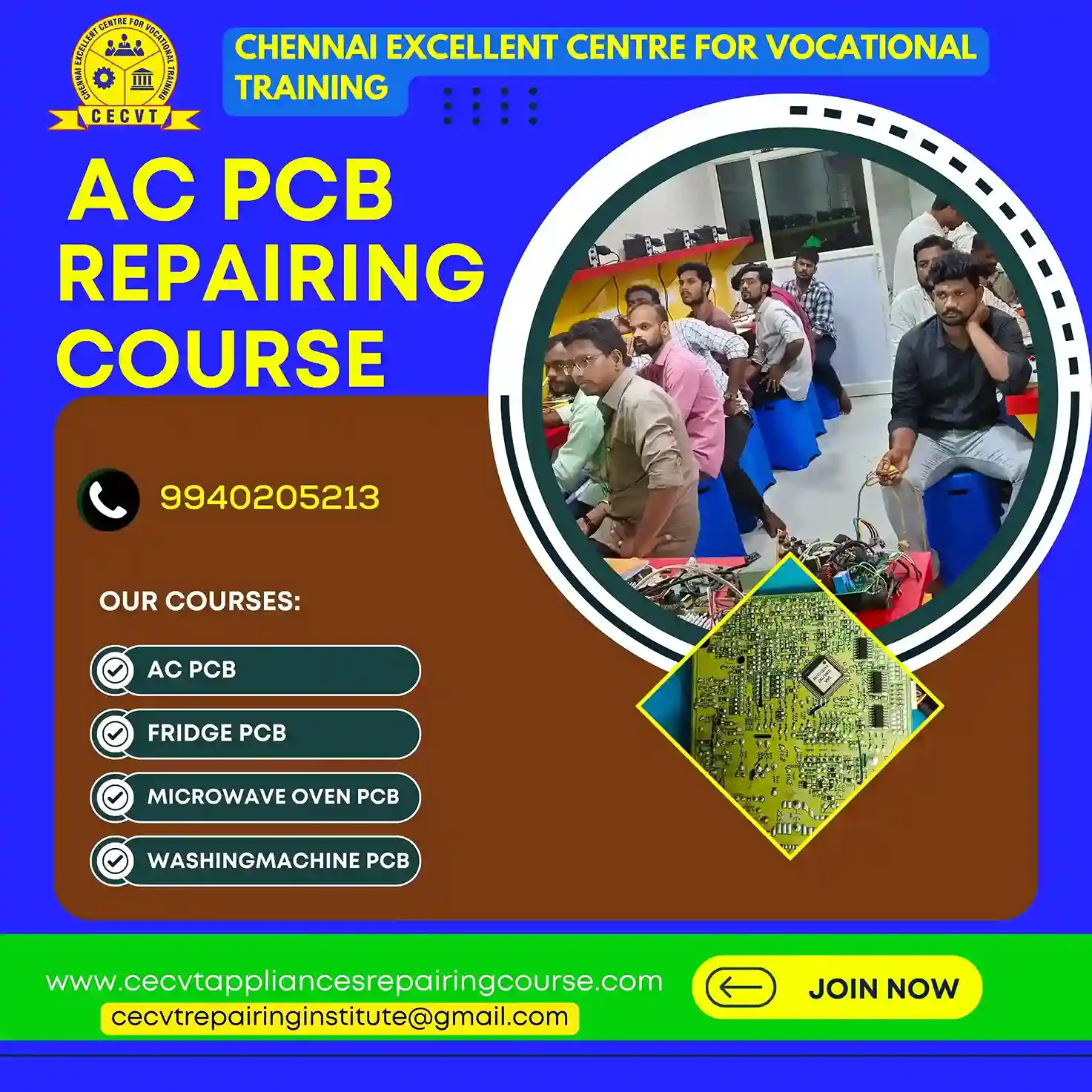 CHENNAI EXCELLENT CENTRE FOR VOCATIONAL TRAINING

CECVT

CHENNAI EXCELLENT CENTRE FOR VOCATIONAL TRAINING

AC PCB REPAIRING COURSE

9940205213

OUR COURSES:

AC PCB

FRIDGE PCB

MICROWAVE OVEN PCB

WASHINGMACHINE PCB

www.cecvtappliancesrepairingcourse.com
cecvtrepairinginstitute@gmail.com

JOIN NOW